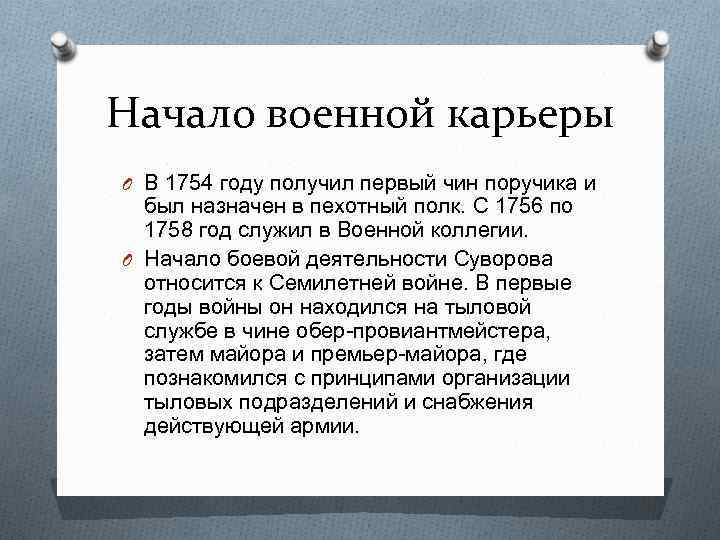 Начало военной карьеры

В 1754 году получил первый чин поручика и был назначен в пехотный полк. С 1756 по 1758 год служил в Военной коллегии.

Начало боевой деятельности Суворова относится к Семилетней войне. В первые годы войны он находился на тыловой службе в чине обер-провиантмейстера, затем майора и премьер-майора, где познакомился с принципами организации тыловых подразделений и снабжения действующей армии.